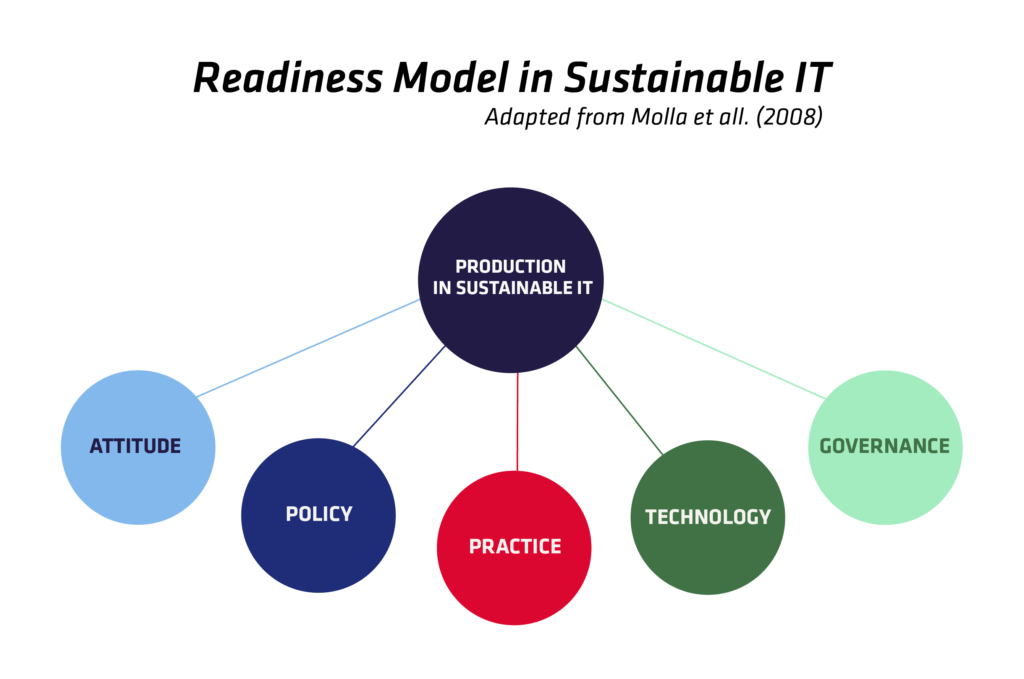 Readiness Model in Sustainable IT

Adapted from Molla et all. (2008)

PRODUCTION IN SUSTAINABLE IT

ATTITUDE

POLICY

PRACTICE

TECHNOLOGY

GOVERNANCE